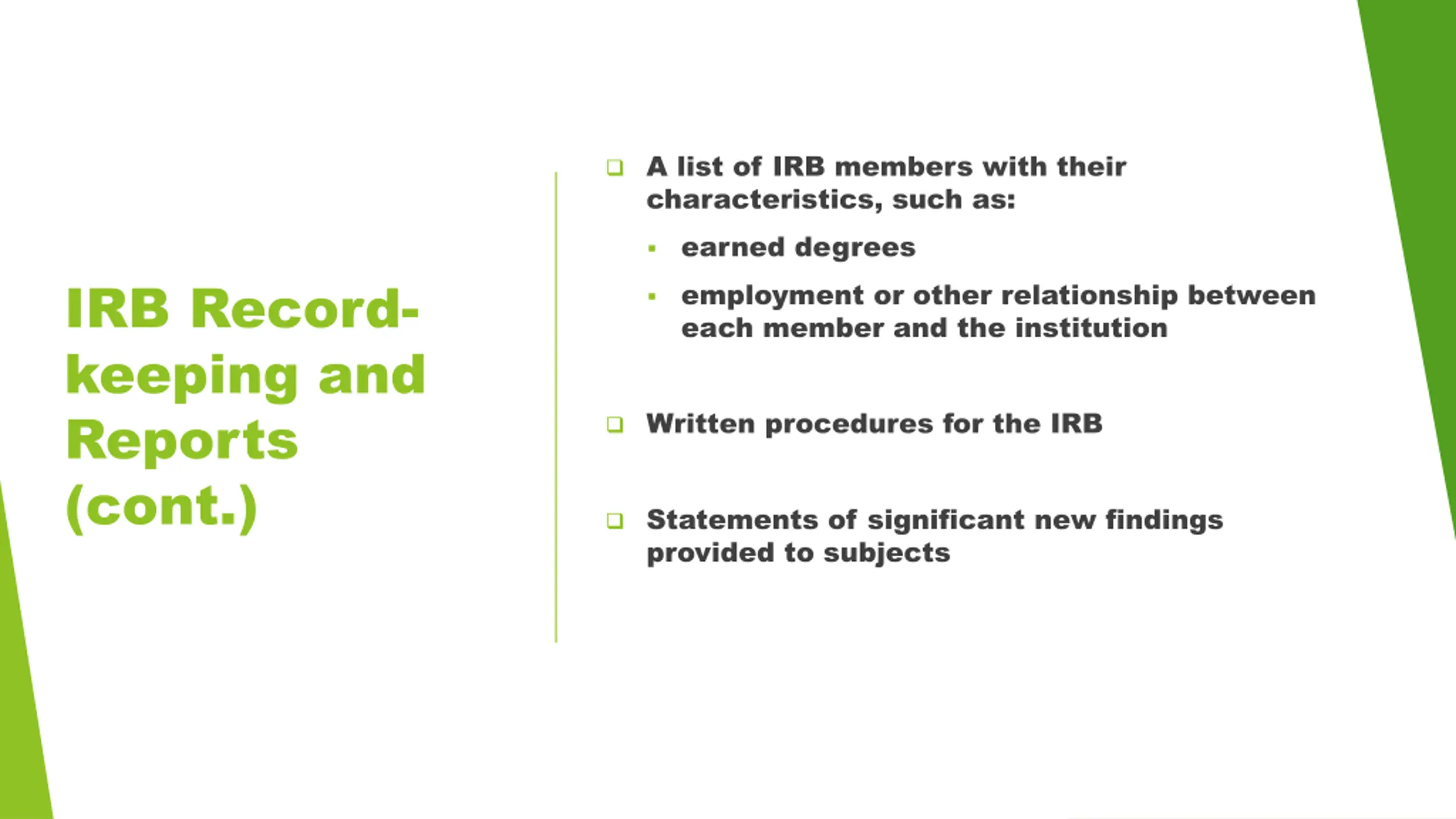 IRB Record-keeping and Reports (cont.)

❑ A list of IRB members with their characteristics, such as:

▪ earned degrees

▪ employment or other relationship between each member and the institution

❑ Written procedures for the IRB

❑ Statements of significant new findings provided to subjects